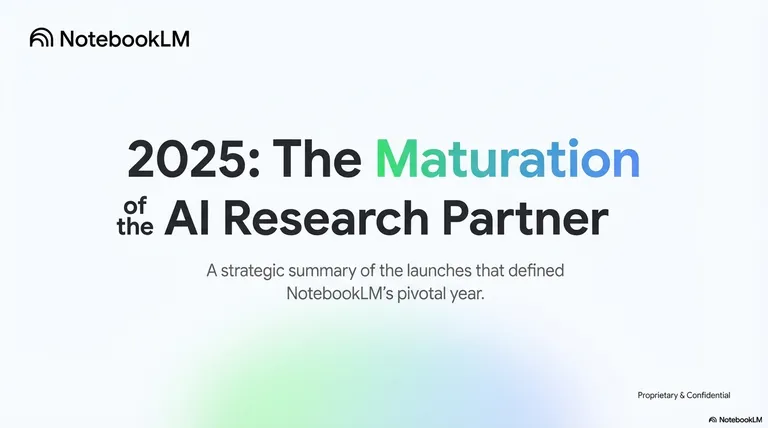 NotebookLM

2025: The Maturation of the AI Research Partner

A strategic summary of the launches that defined NotebookLM's pivotal year.

Proprietary & Confidential

NotebookLM